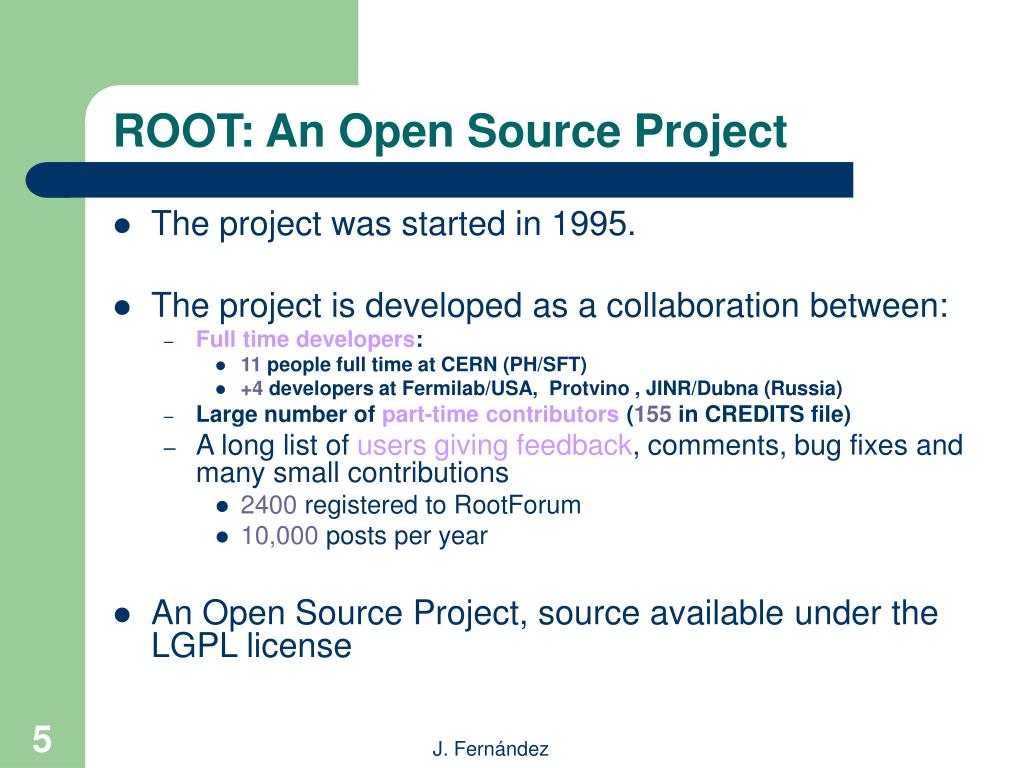 ROOT: An Open Source Project

- The project was started in 1995.

- The project is developed as a collaboration between:
  - Full time developers:
    - 11 people full time at CERN (PH/SFT)
    - +4 developers at Fermilab/USA, Protvino , JINR/Dubna (Russia)
  - Large number of part-time contributors (155 in CREDITS file)
  - A long list of users giving feedback, comments, bug fixes and many small contributions
    - 2400 registered to RootForum
    - 10,000 posts per year

- An Open Source Project, source available under the LGPL license

5

J. Fernández